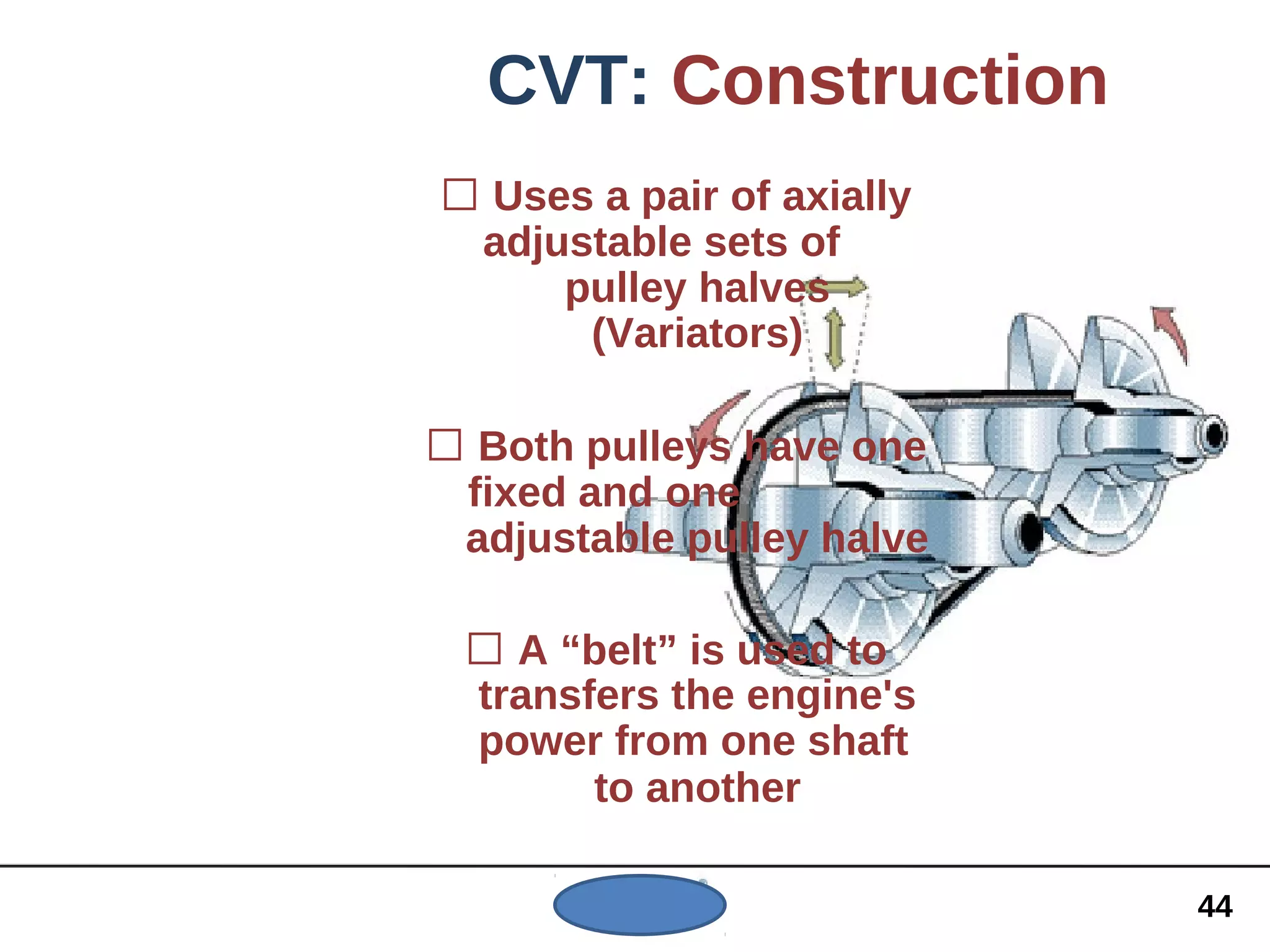 CVT: Construction

☐ Uses a pair of axially adjustable sets of pulley halves (Variators)

☐ Both pulleys have one fixed and one adjustable pulley halve

☐ A “belt” is used to transfers the engine's power from one shaft to another

44